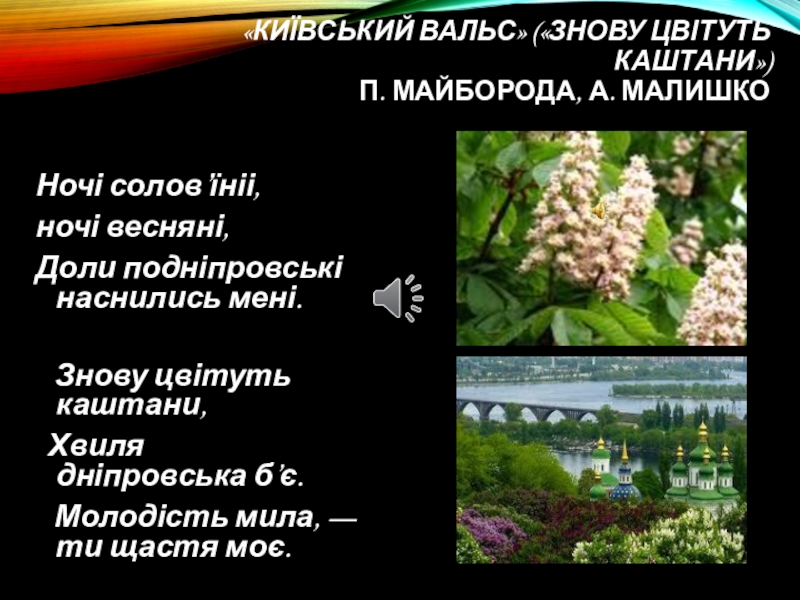 «КИЇВСЬКИЙ ВАЛЬС» («ЗНОВУ ЦВІТУТЬ КАШТАНИ»)
П. МАЙБОРОДА, А. МАЛИШКО

Ночі солов'їнії,
ночі весняні,
Доли подніпровські наснились мені.

Знову цвітуть каштани,
Хвиля дніпровська б'є.
Молодість мила, — ти щастя моє.